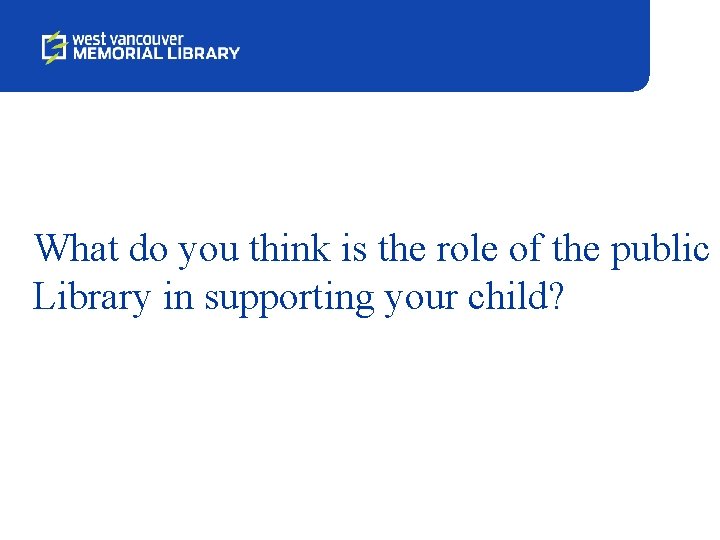 west vancouver
MEMORIAL LIBRARY

What do you think is the role of the public Library in supporting your child?